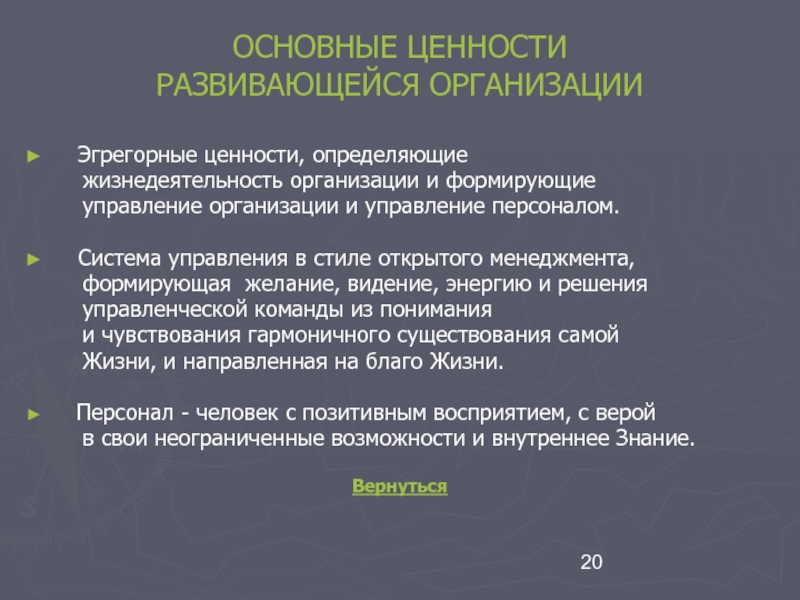 ОСНОВНЫЕ ЦЕННОСТИ РАЗВИВАЮЩЕЙСЯ ОРГАНИЗАЦИИ

► Эгрегорные ценности, определяющие жизнедеятельность организации и формирующие управление организации и управление персоналом.

► Система управления в стиле открытого менеджмента, формирующая желание, видение, энергию и решения управленческой команды из понимания и чувствования гармоничного существования самой Жизни, и направленная на благо Жизни.

► Персонал - человек с позитивным восприятием, с верой в свои неограниченные возможности и внутреннее Знание.

Вернуться

20